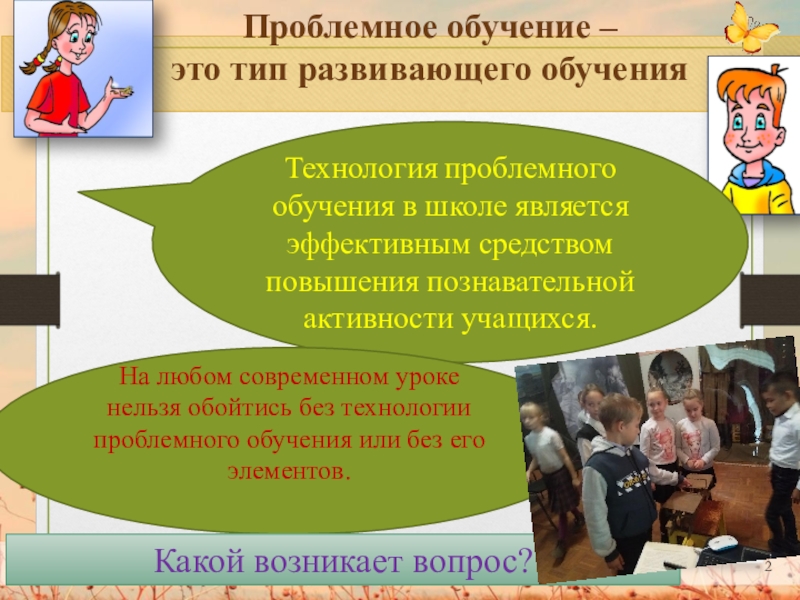 Проблемное обучение –
это тип развивающего обучения

Технология проблемного обучения в школе является эффективным средством повышения познавательной активности учащихся.

На любом современном уроке нельзя обойтись без технологии проблемного обучения или без его элементов.

Какой возникает вопрос?

2